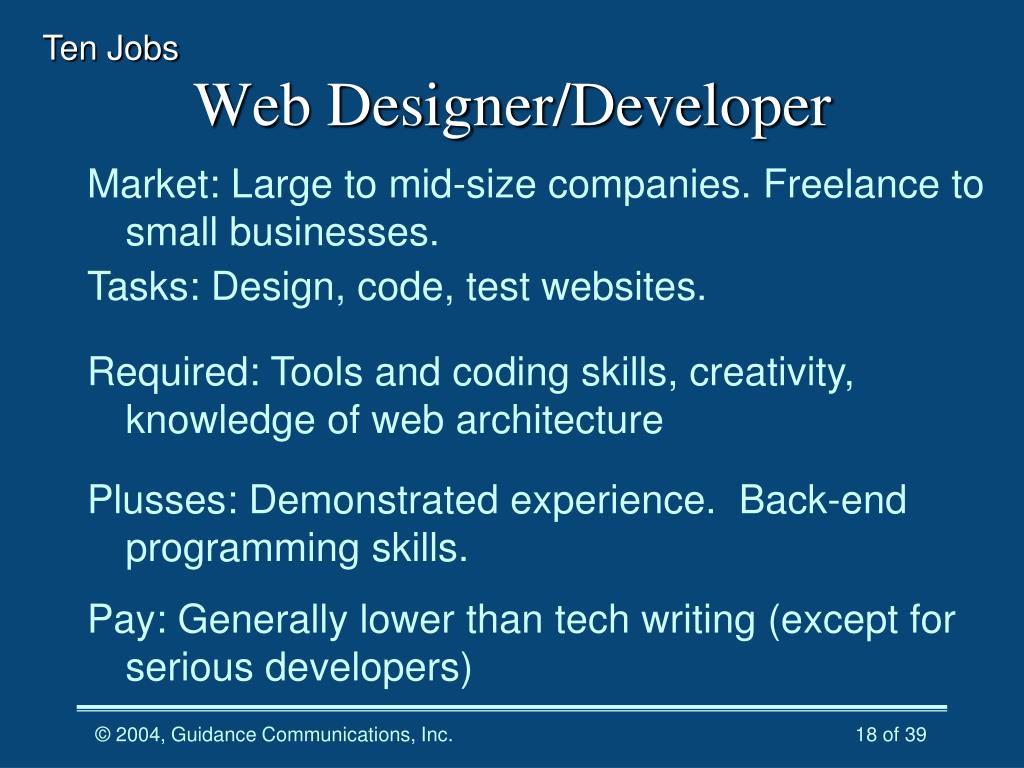 Ten Jobs

Web Designer/Developer

Market: Large to mid-size companies. Freelance to small businesses.

Tasks: Design, code, test websites.

Required: Tools and coding skills, creativity, knowledge of web architecture

Plusses: Demonstrated experience.  Back-end programming skills.

Pay: Generally lower than tech writing (except for serious developers)

© 2004, Guidance Communications, Inc.

18 of 39